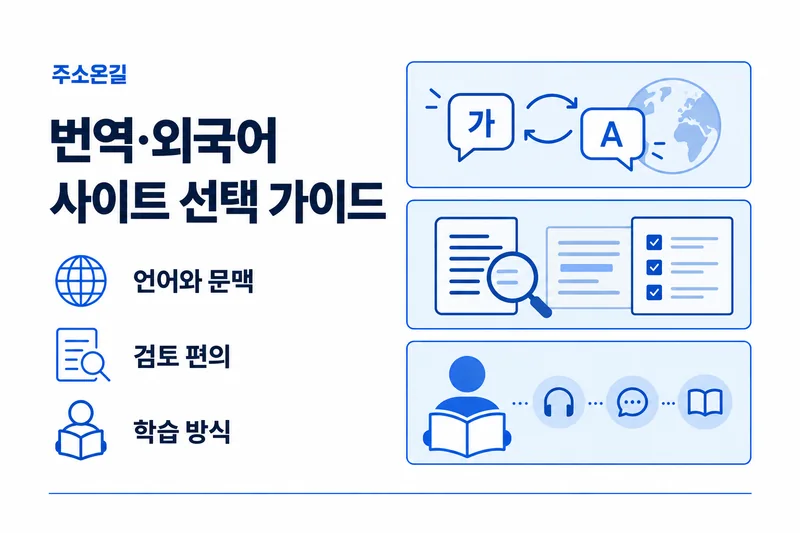 주소온길

번역·외국어 사이트 선택 가이드

언어와 문맥

검토 편의

학습 방식

가

A